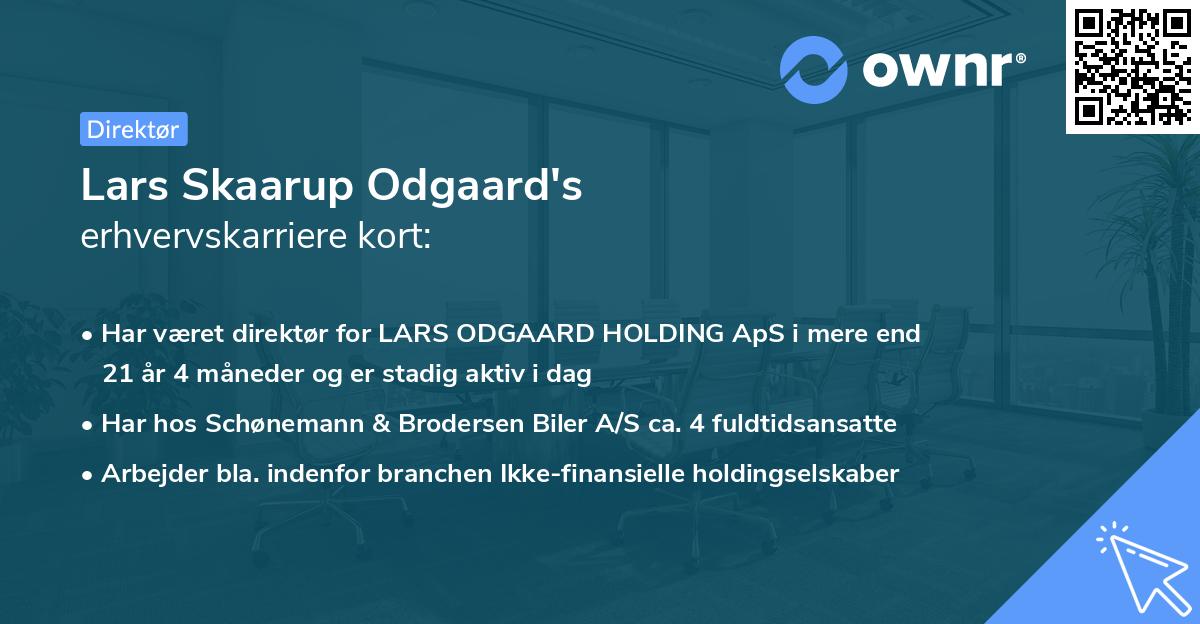 ownr®

Direktør

Lars Skaarup Odgaard's
erhvervskarriere kort:

• Har været direktør for LARS ODGAARD HOLDING ApS i mere end 21 år 4 måneder og er stadig aktiv i dag

• Har hos Schønemann & Brodersen Biler A/S ca. 4 fuldtidsansatte

• Arbejder bla. indenfor branchen Ikke-finansielle holdingselskaber